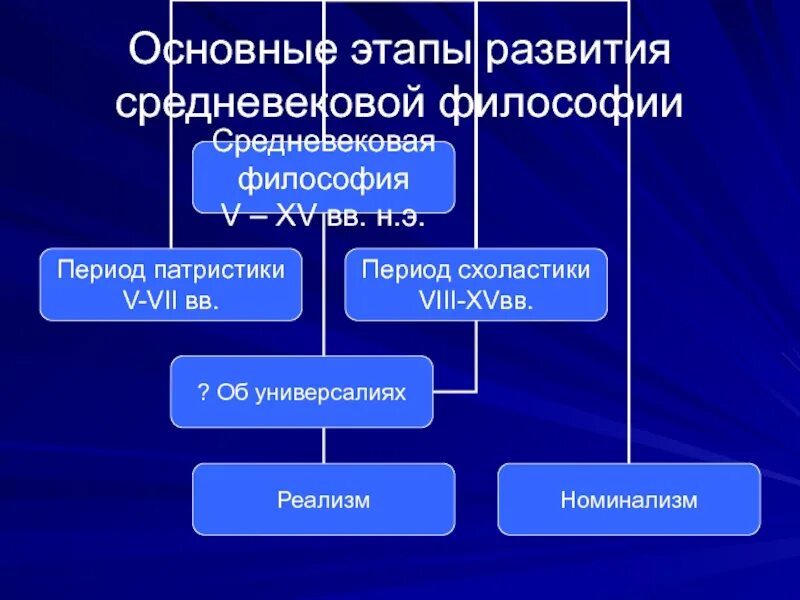 Основные этапы развития средневековой философии

Средневековая философия
V – XV вв. н.э.

Период патристики
V-VII вв.

Период схоластики
VIII-XVвв.

? Об универсалиях

Реализм

Номинализм